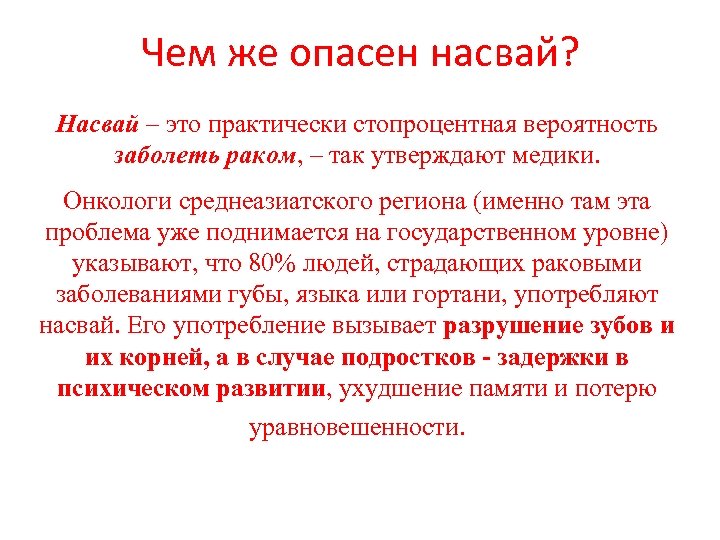 Чем же опасен насвай?

Насвай – это практически стопроцентная вероятность заболеть раком, – так утверждают медики.

Онкологи среднеазиатского региона (именно там эта проблема уже поднимается на государственном уровне) указывают, что 80% людей, страдающих раковыми заболеваниями губы, языка или гортани, употребляют насвай. Его употребление вызывает разрушение зубов и их корней, а в случае подростков - задержки в психическом развитии, ухудшение памяти и потерю уравновешенности.